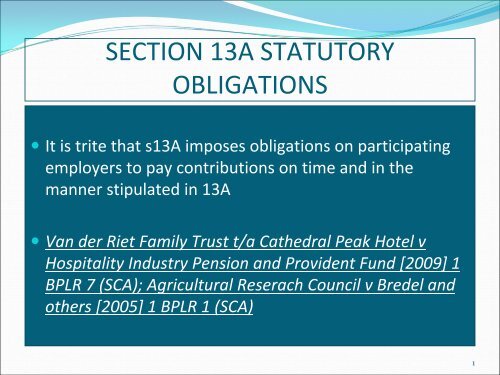 SECTION 13A STATUTORY OBLIGATIONS

It is trite that s13A imposes obligations on participating employers to pay contributions on time and in the manner stipulated in 13A

Van der Riet Family Trust t/a Cathedral Peak Hotel v Hospitality Industry Pension and Provident Fund [2009] 1 BPLR 7 (SCA); Agricultural Reserach Council v Bredel and others [2005] 1 BPLR 1 (SCA)

1